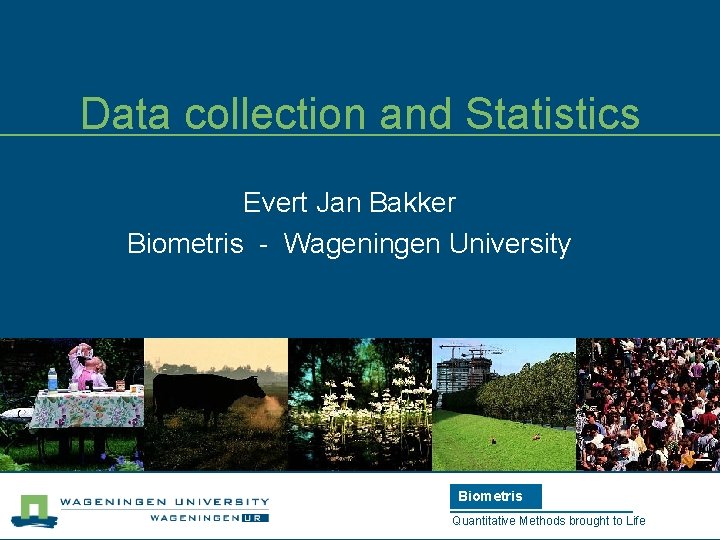 Data collection and Statistics

Evert Jan Bakker
Biometris - Wageningen University

WAGENINGEN UNIVERSITY
WAGENINGEN UR

Biometris
Quantitative Methods brought to Life